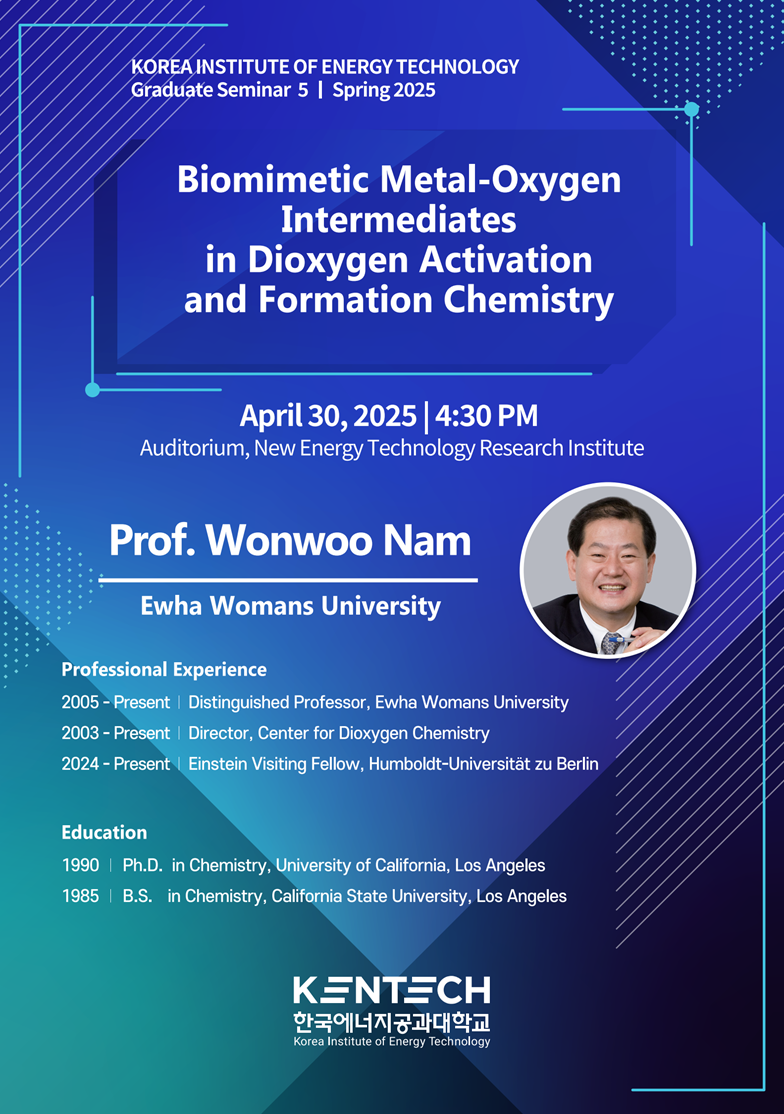 KOREA INSTITUTE OF ENERGY TECHNOLOGY
Graduate Seminar 5 | Spring 2025

Biomimetic Metal-Oxygen Intermediates in Dioxygen Activation and Formation Chemistry

April 30, 2025 | 4:30 PM
Auditorium, New Energy Technology Research Institute

Prof. Wonwoo Nam
Ewha Womans University

Professional Experience
2005 - Present | Distinguished Professor, Ewha Womans University
2003 - Present | Director, Center for Dioxygen Chemistry
2024 - Present | Einstein Visiting Fellow, Humboldt-Universität zu Berlin

Education
1990 | Ph.D. in Chemistry, University of California, Los Angeles
1985 | B.S. in Chemistry, California State University, Los Angeles

KENTECH
한국에너지공과대학교
Korea Institute of Energy Technology